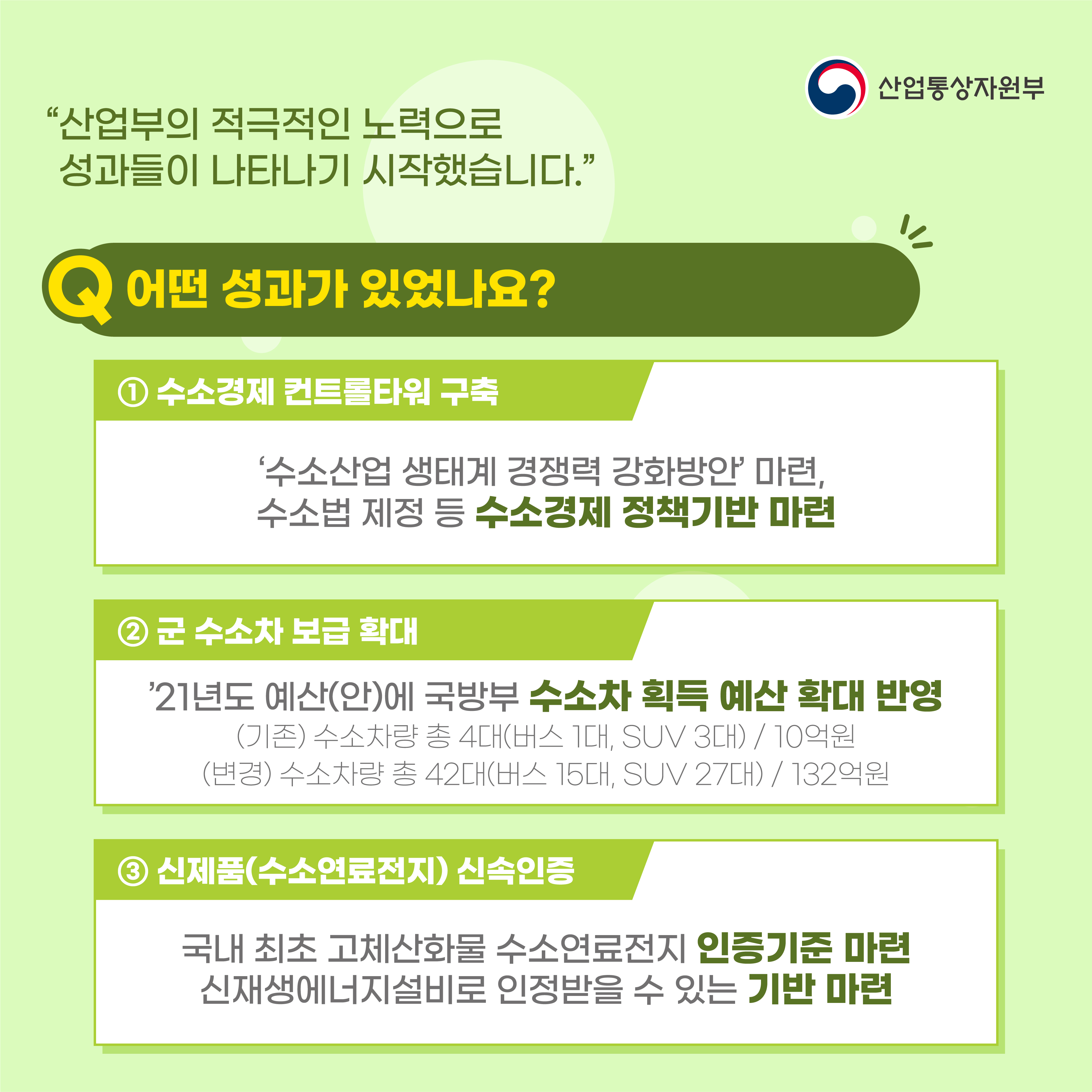 산업통상자원부

“산업부의 적극적인 노력으로 성과들이 나타나기 시작했습니다.”

Q 어떤 성과가 있었나요?

① 수소경제 컨트롤타워 구축

‘수소산업 생태계 경쟁력 강화방안’ 마련, 수소법 제정 등 수소경제 정책기반 마련

② 군 수소차 보급 확대

’21년도 예산(안)에 국방부 수소차 획득 예산 확대 반영
(기존) 수소차량 총 4대(버스 1대, SUV 3대) / 10억원
(변경) 수소차량 총 42대(버스 15대, SUV 27대) / 132억원

③ 신제품(수소연료전지) 신속인증

국내 최초 고체산화물 수소연료전지 인증기준 마련
신재생에너지설비로 인정받을 수 있는 기반 마련